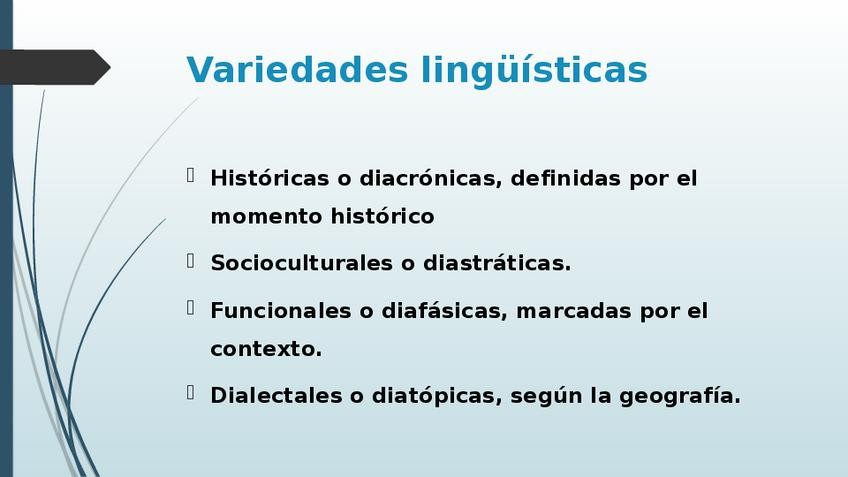 Variedades lingüísticas

 Históricas o diacrónicas, definidas por el momento histórico

 Socioculturales o diastráticas.

 Funcionales o diafásicas, marcadas por el contexto.

 Dialectales o diatópicas, según la geografía.